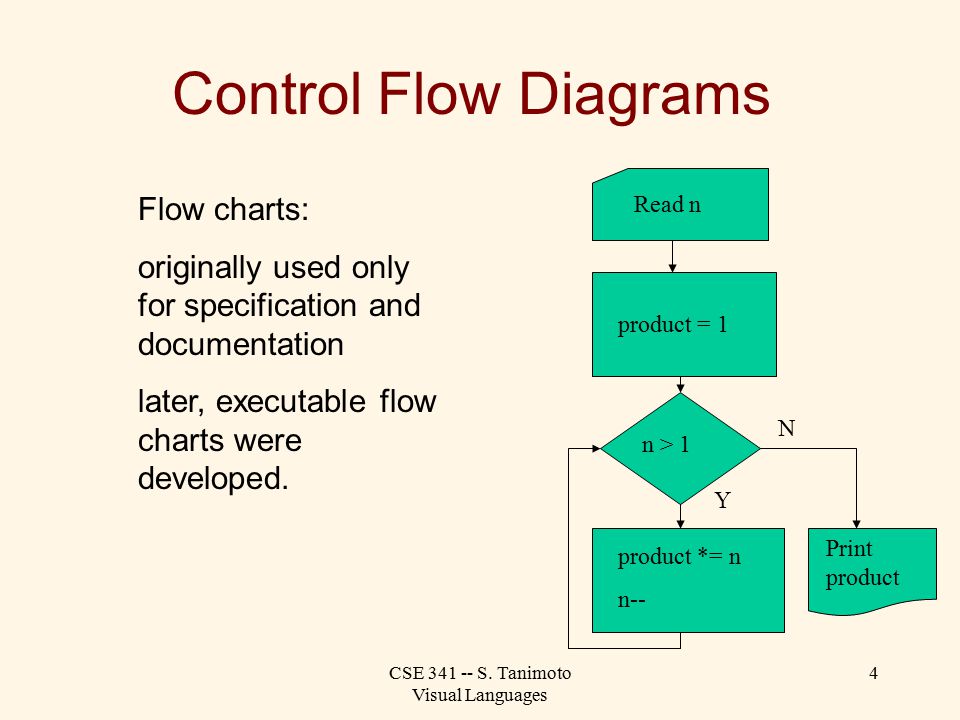 Control Flow Diagrams

Flow charts:

originally used only for specification and documentation

later, executable flow charts were developed.

Read n

product = 1

n > 1

N

Y

product *= n

n--

Print product

CSE 341 -- S. Tanimoto
Visual Languages

4